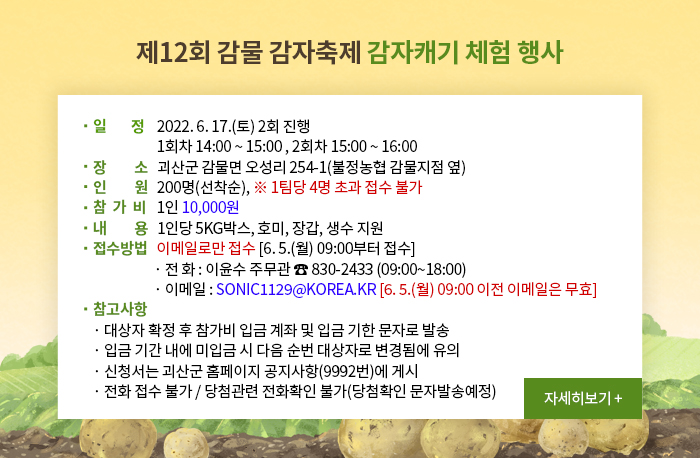 제12회 감물 감자축제 감자캐기 체험 행사

· 일 정 2022. 6. 17.(토) 2회 진행
1회차 14:00 ~ 15:00 , 2회차 15:00 ~ 16:00
· 장 소 괴산군 감물면 오성리 254-1(불정농협 감물지점 옆)
· 인 원 200명(선착순), ※ 1팀당 4명 초과 접수 불가
· 참 가 비 1인 10,000원
· 내 용 1인당 5KG박스, 호미, 장갑, 생수 지원
· 접수방법 이메일로만 접수 [6. 5.(월) 09:00부터 접수]
· 전 화 : 이윤수 주무관 ☎ 830-2433 (09:00~18:00)
· 이메일 : SONIC1129@KOREA.KR [6. 5.(월) 09:00 이전 이메일은 무효]
· 참고사항
· 대상자 확정 후 참가비 입금 계좌 및 입금 기한 문자로 발송
· 입금 기간 내에 미입금 시 다음 순번 대상자로 변경됨에 유의
· 신청서는 괴산군 홈페이지 공지사항(9992번)에 게시
· 전화 접수 불가 / 당첨관련 전화확인 불가(당첨확인 문자발송예정)

자세히보기 +